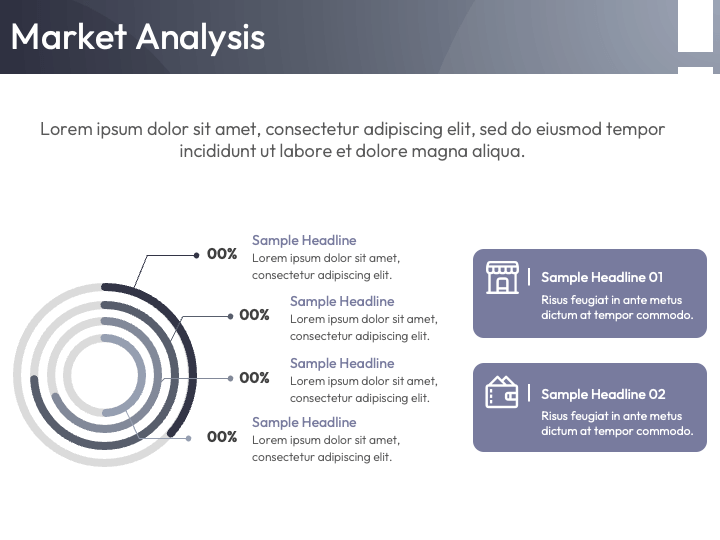 Market Analysis

Lorem ipsum dolor sit amet, consectetur adipiscing elit, sed do eiusmod tempor incididunt ut labore et dolore magna aliqua.

00%
Sample Headline
Lorem ipsum dolor sit amet, consectetur adipiscing elit.

00%
Sample Headline
Lorem ipsum dolor sit amet, consectetur adipiscing elit.

00%
Sample Headline
Lorem ipsum dolor sit amet, consectetur adipiscing elit.

00%
Sample Headline
Lorem ipsum dolor sit amet, consectetur adipiscing elit.

Sample Headline 01
Risus feugiat in ante metus dictum at tempor commodo.

Sample Headline 02
Risus feugiat in ante metus dictum at tempor commodo.